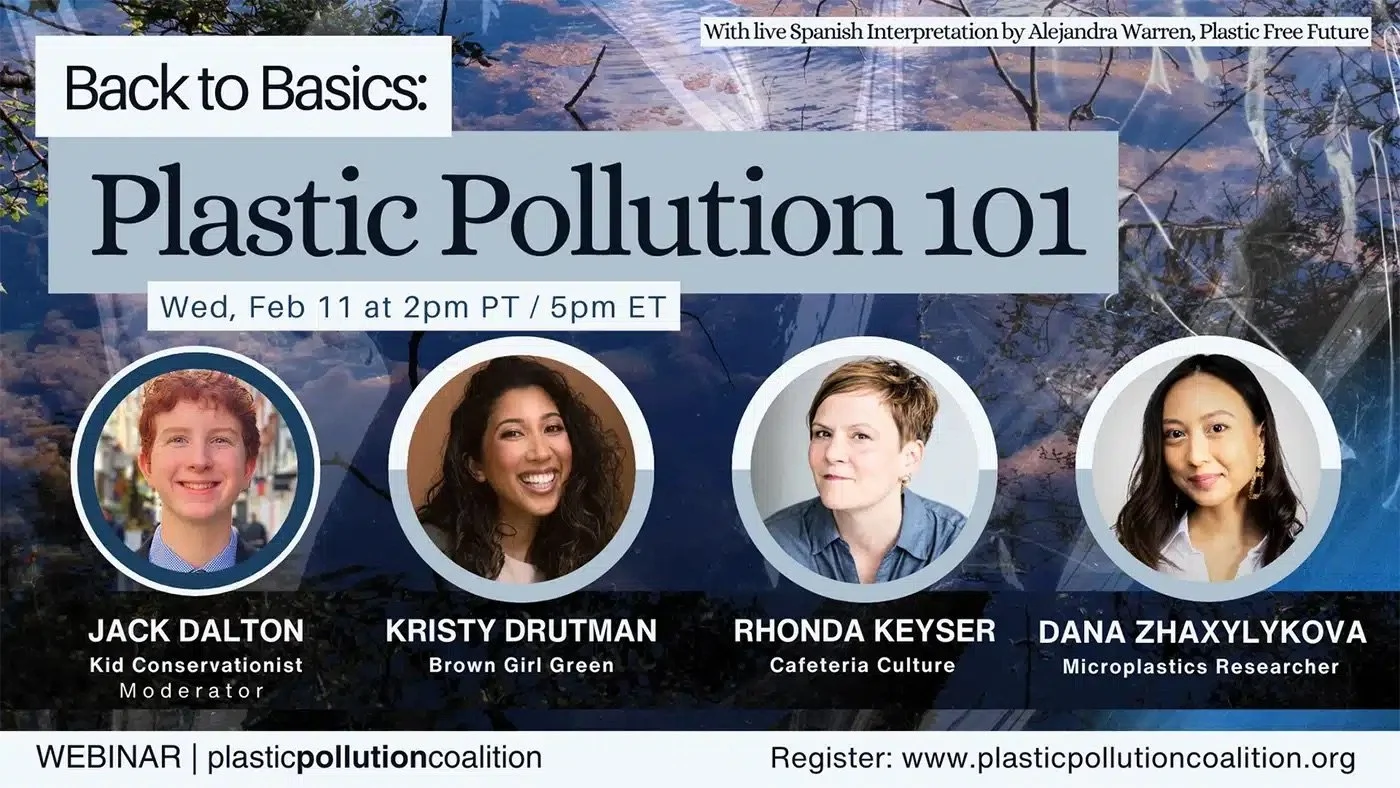 With live Spanish Interpretation by Alejandra Warren, Plastic Free Future

Back to Basics:

Plastic Pollution 101

Wed, Feb 11 at 2pm PT / 5pm ET

JACK DALTON
Kid Conservationist
Moderator

KRISTY DRUTMAN
Brown Girl Green

RHONDA KEYSER
Cafeteria Culture

DANA ZHAXYLYKOVA
Microplastics Researcher

WEBINAR | plasticpollutioncoalition

Register: www.plasticpollutioncoalition.org